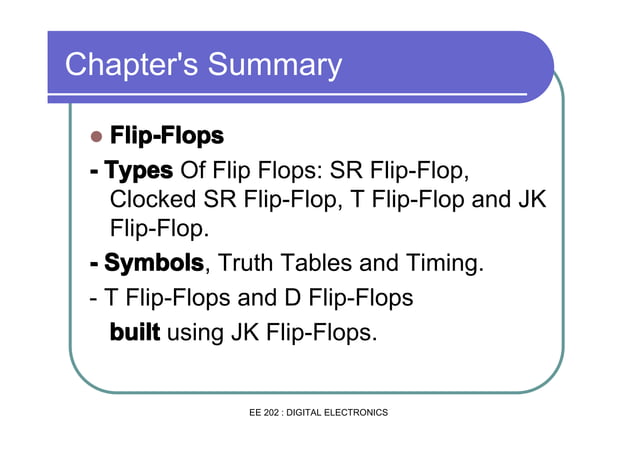 Chapter's Summary

Flip-Flops

- Types Of Flip Flops: SR Flip-Flop, Clocked SR Flip-Flop, T Flip-Flop and JK Flip-Flop.

- Symbols, Truth Tables and Timing.

- T Flip-Flops and D Flip-Flops built using JK Flip-Flops.

EE 202 : DIGITAL ELECTRONICS